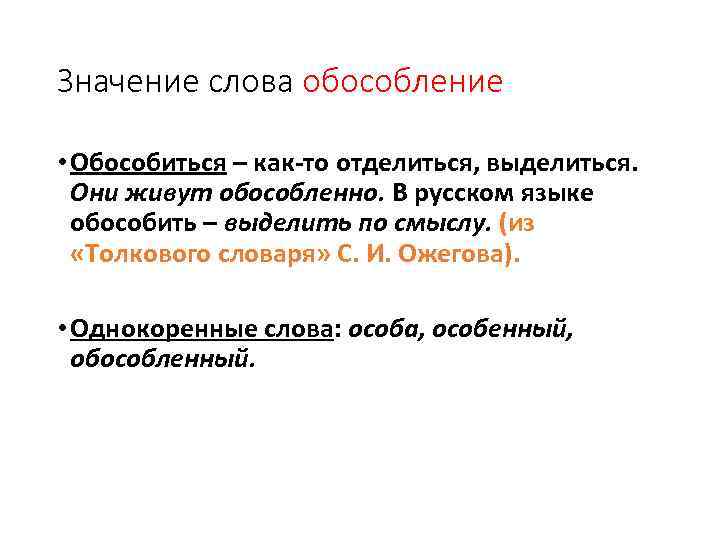 Значение слова обособление

• Обособиться – как-то отделиться, выделиться. Они живут обособленно. В русском языке обособить – выделить по смыслу. (из «Толкового словаря» С. И. Ожегова).

• Однокоренные слова: особа, особенный, обособленный.